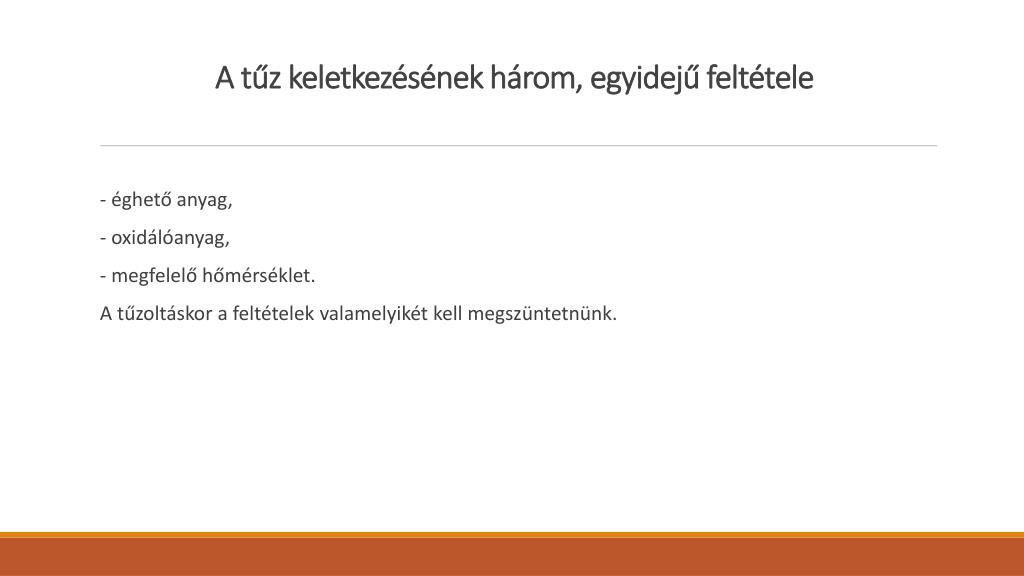 A tűz keletkezésének három, egyidejű feltétele

- éghető anyag,

- oxidálóanyag,

- megfelelő hőmérséklet.

A tűzoltáskor a feltételek valamelyikét kell megszüntetnünk.